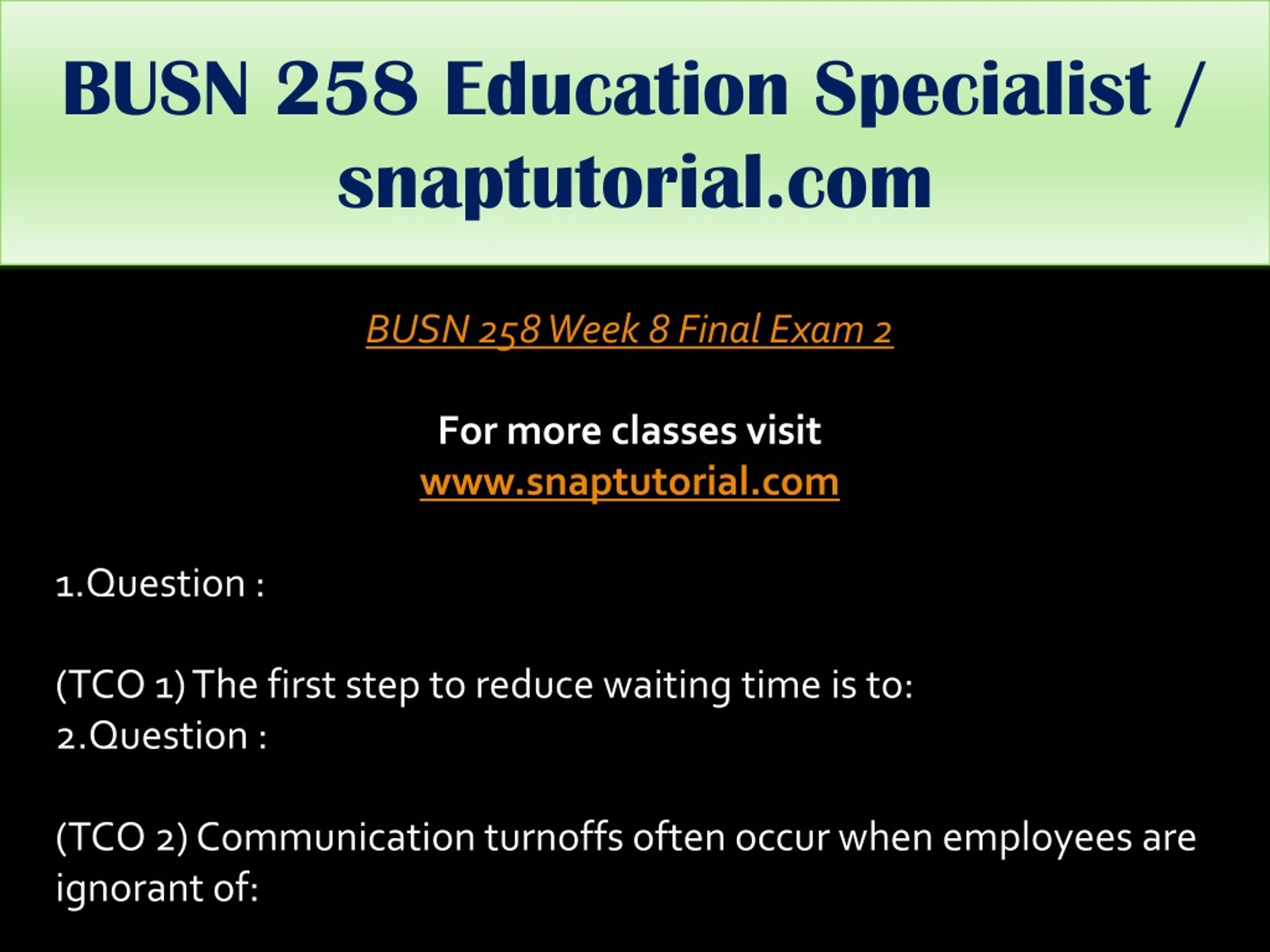 BUSN 258 Education Specialist / snaptutorial.com

BUSN 258 Week 8 Final Exam 2

For more classes visit
www.snaptutorial.com

1.Question :

(TCO 1) The first step to reduce waiting time is to:
2.Question :

(TCO 2) Communication turnoffs often occur when employees are ignorant of: